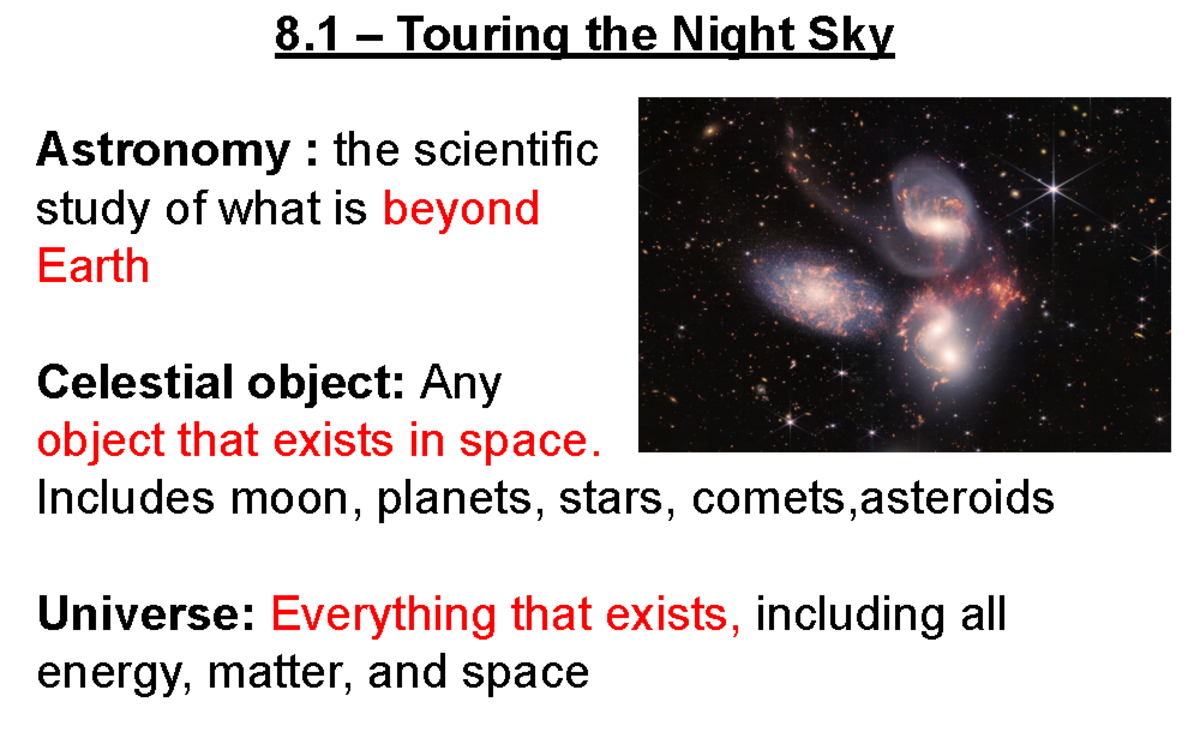 8.1 – Touring the Night Sky

Astronomy : the scientific study of what is beyond Earth

Celestial object: Any object that exists in space. Includes moon, planets, stars, comets,asteroids

Universe: Everything that exists, including all energy, matter, and space